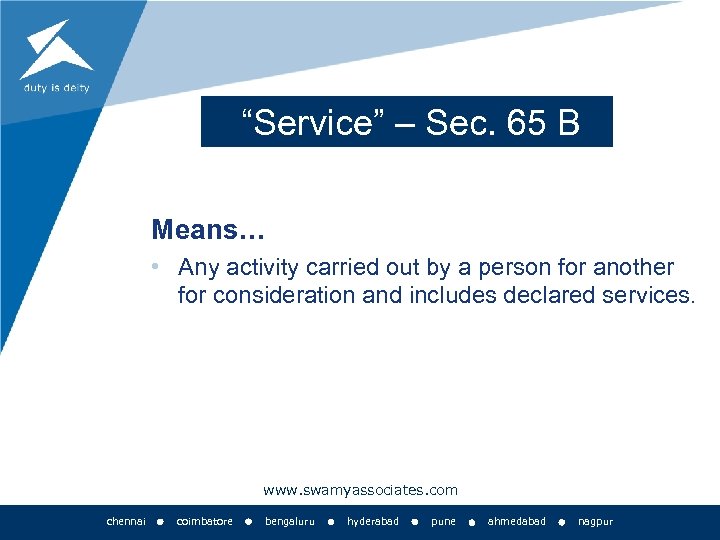 duty is deity

“Service” – Sec. 65 B

Means…

• Any activity carried out by a person for another for consideration and includes declared services.

www.swamyassociates.com

chennai • coimbatore • bengaluru • hyderabad • pune • ahmedabad • nagpur